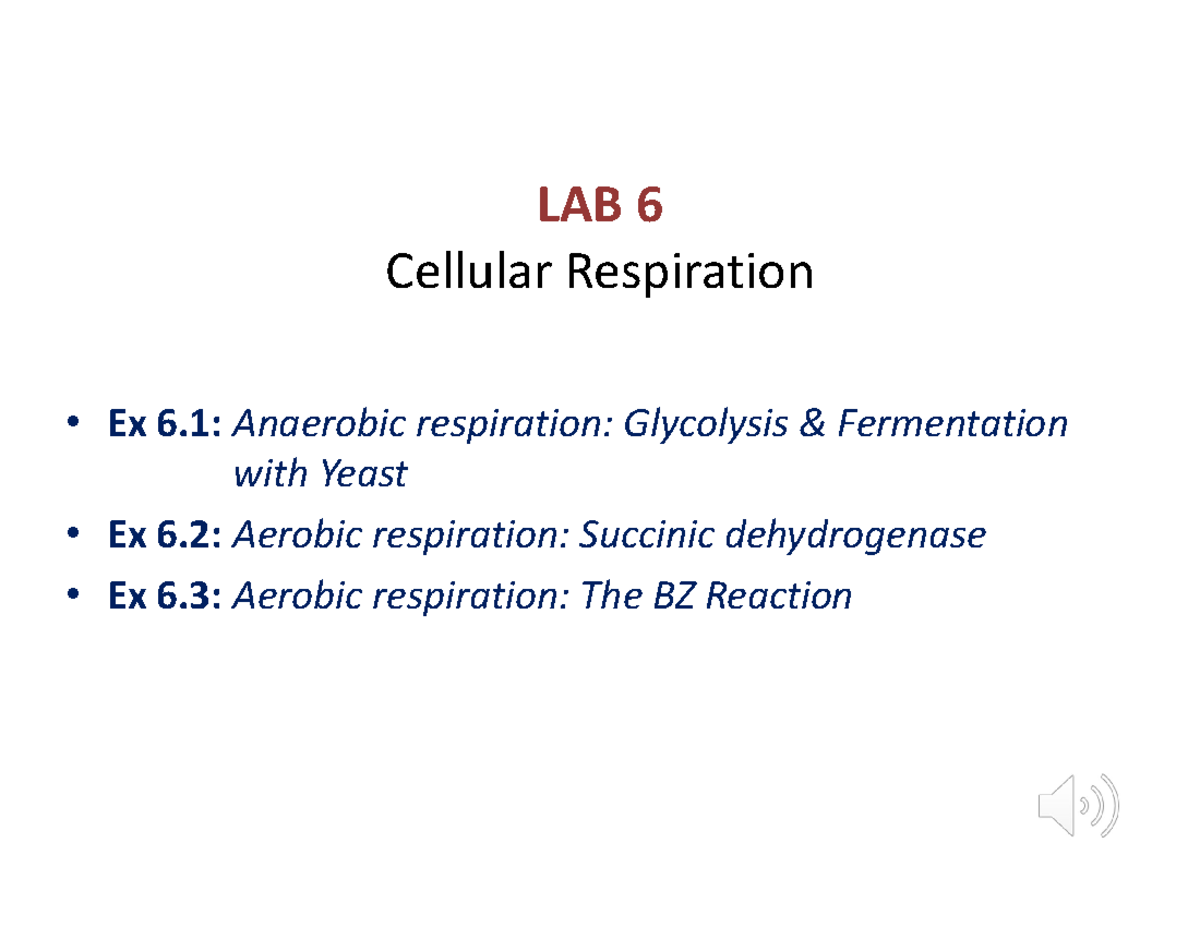 LAB 6
Cellular Respiration

• Ex 6.1: Anaerobic respiration: Glycolysis & Fermentation with Yeast
• Ex 6.2: Aerobic respiration: Succinic dehydrogenase
• Ex 6.3: Aerobic respiration: The BZ Reaction